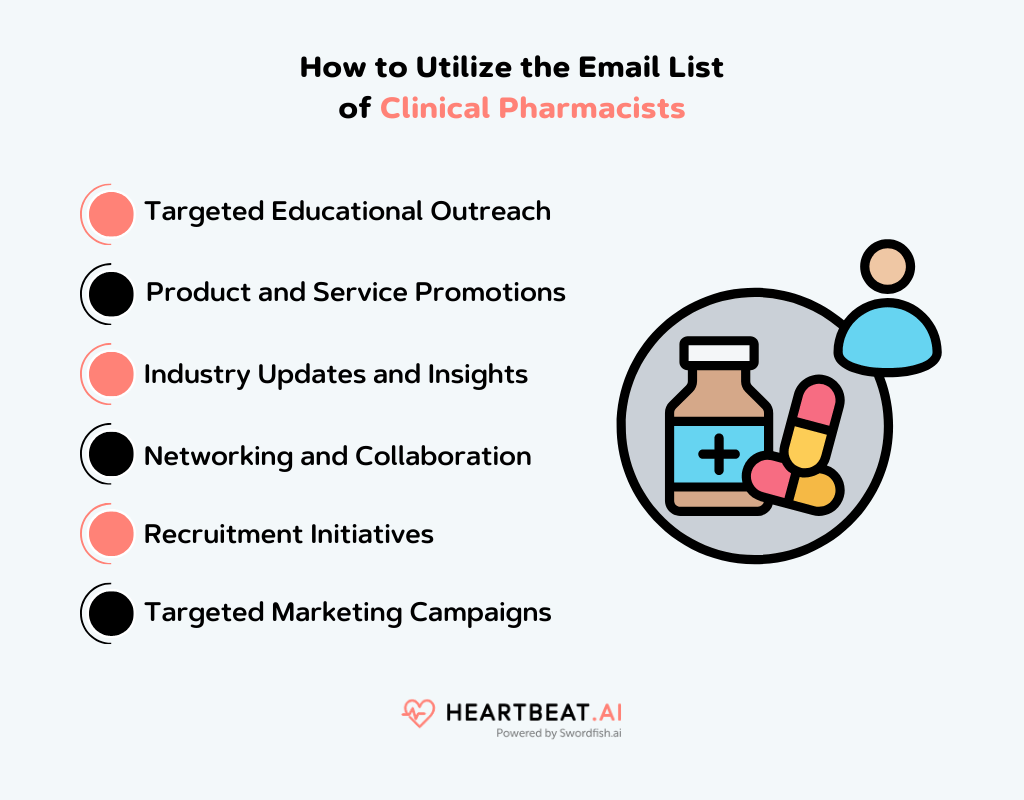 How to Utilize the Email List of Clinical Pharmacists

Targeted Educational Outreach

Product and Service Promotions

Industry Updates and Insights

Networking and Collaboration

Recruitment Initiatives

Targeted Marketing Campaigns

HEARTBEAT.AI
Powered by Swordfish.ai